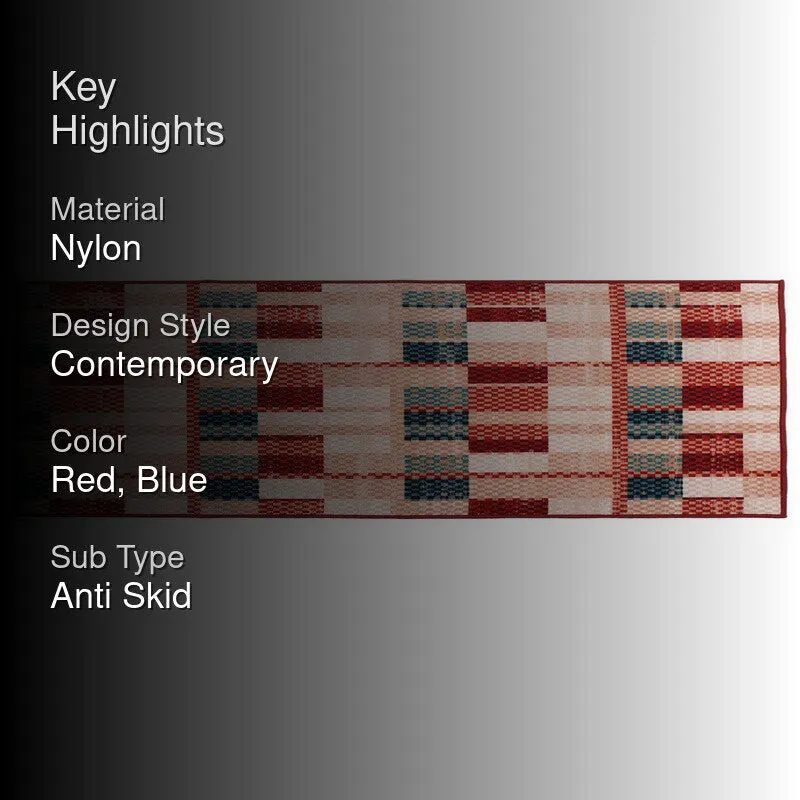 Key Highlights

Material
Nylon

Design Style
Contemporary

Color
Red, Blue

Sub Type
Anti Skid